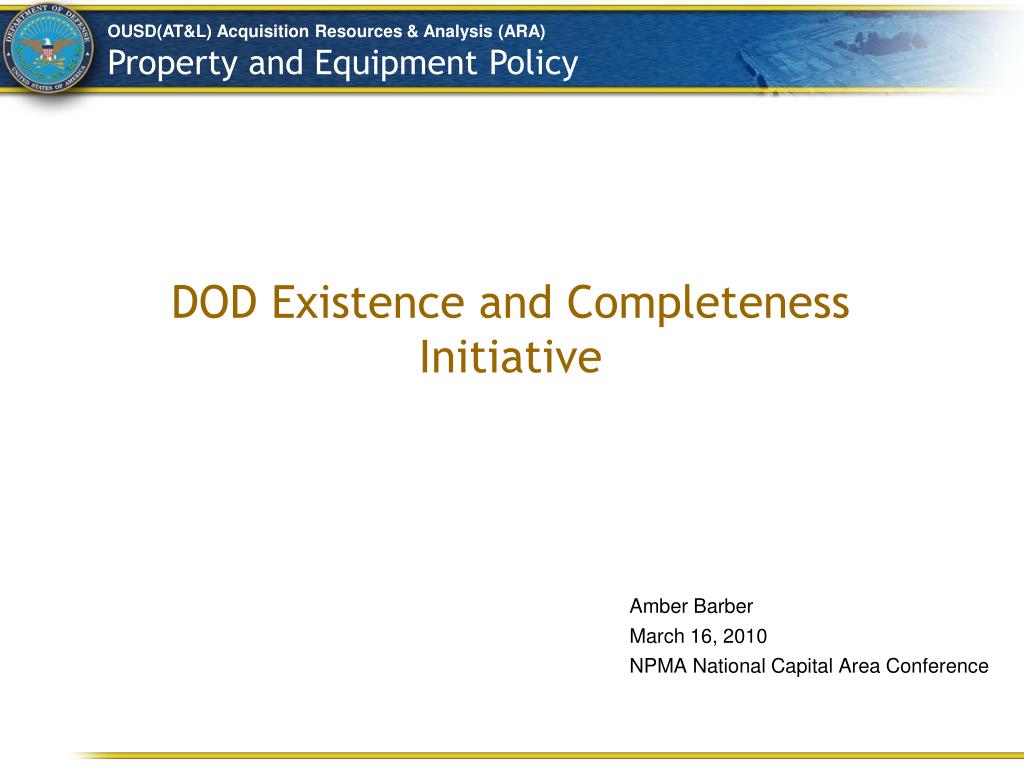 DEPARTMENT OF DEFENSE
UNITED STATES OF AMERICA

OUSD(AT&L) Acquisition Resources & Analysis (ARA)
Property and Equipment Policy

DOD Existence and Completeness Initiative

Amber Barber
March 16, 2010
NPMA National Capital Area Conference